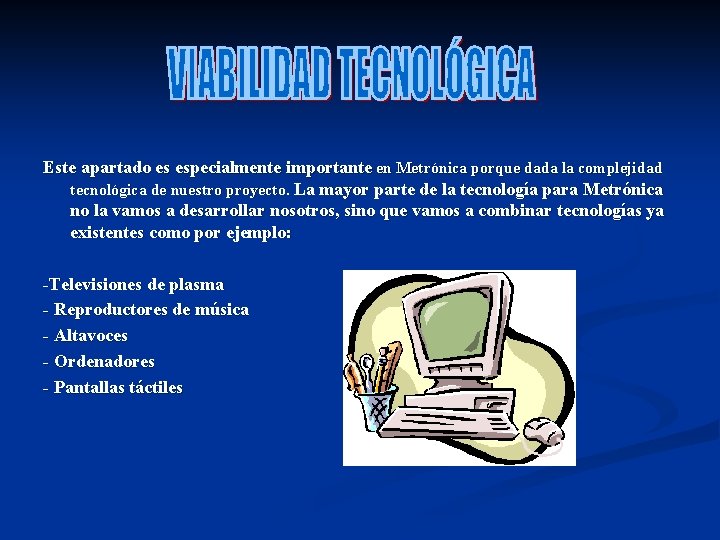 VIABILIDAD TECNOLÓGICA

Este apartado es especialmente importante en Metrónica porque dada la complejidad tecnológica de nuestro proyecto. La mayor parte de la tecnología para Metrónica no la vamos a desarrollar nosotros, sino que vamos a combinar tecnologías ya existentes como por ejemplo:

-Televisiones de plasma
- Reproductores de música
- Altavoces
- Ordenadores
- Pantallas táctiles